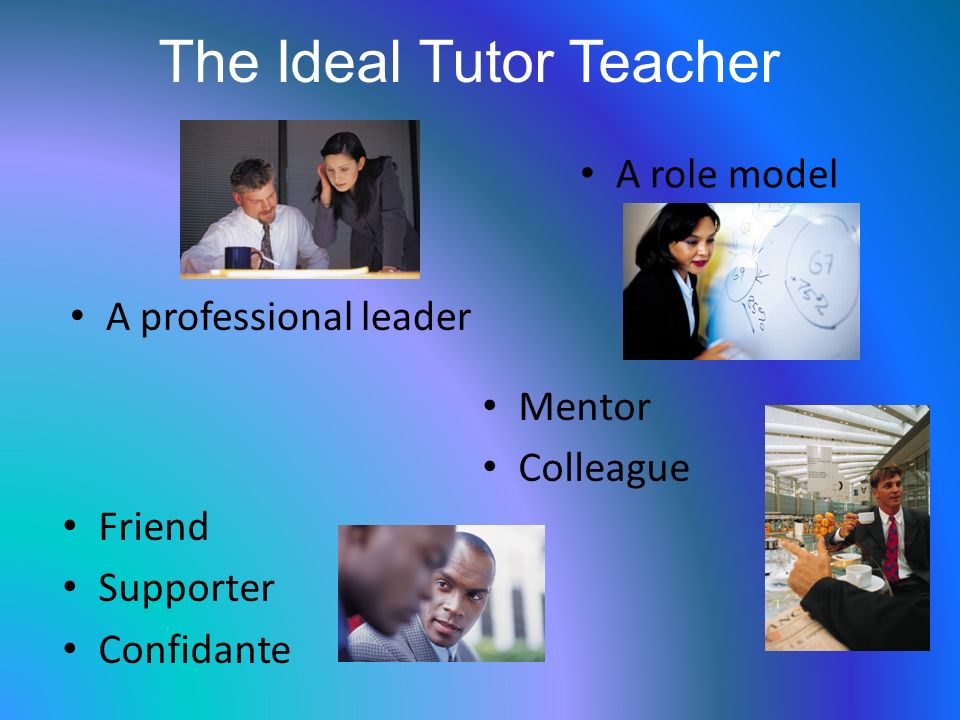 The Ideal Tutor Teacher

• A role model

• A professional leader

• Mentor
• Colleague

• Friend
• Supporter
• Confidante